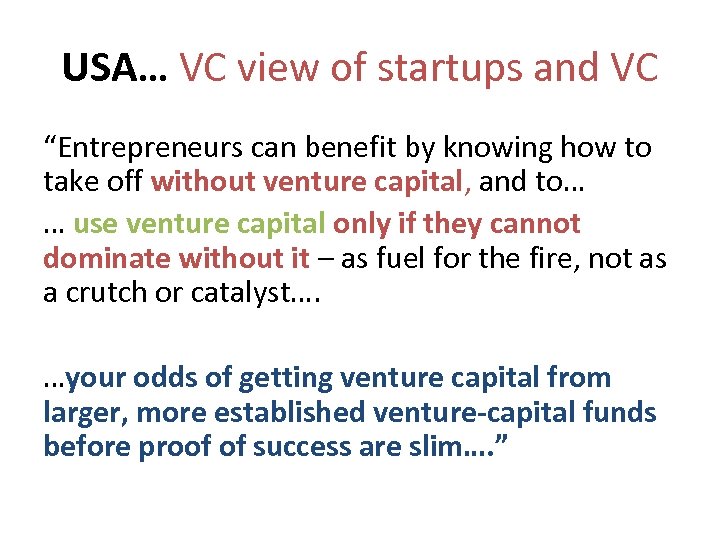 USA… VC view of startups and VC

“Entrepreneurs can benefit by knowing how to take off without venture capital, and to…

… use venture capital only if they cannot dominate without it – as fuel for the fire, not as a crutch or catalyst….

…your odds of getting venture capital from larger, more established venture-capital funds before proof of success are slim….”